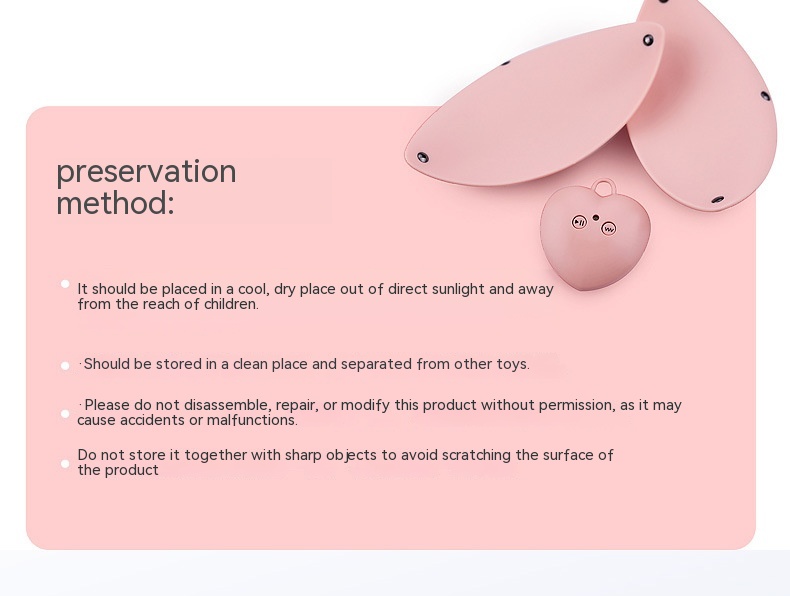 preservation method:

It should be placed in a cool, dry place out of direct sunlight and away from the reach of children.

·Should be stored in a clean place and separated from other toys.

·Please do not disassemble, repair, or modify this product without permission, as it may cause accidents or malfunctions.

Do not store it together with sharp objects to avoid scratching the surface of the product